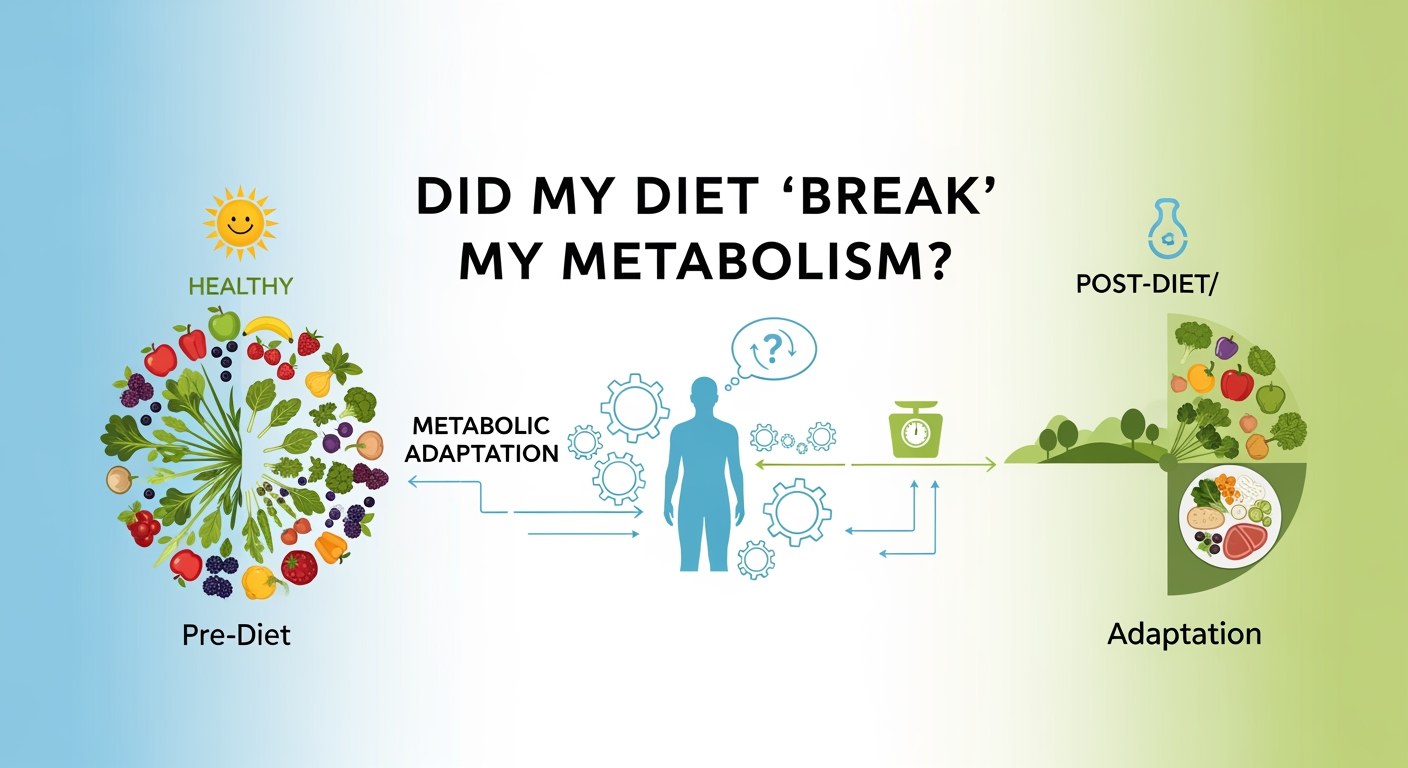 DID MY DIET 'BREAK' MY METABOLISM?

HEALTHY

Pre-Diet

METABOLIC ADAPTATION

?

POST-DIET/

Adaptation